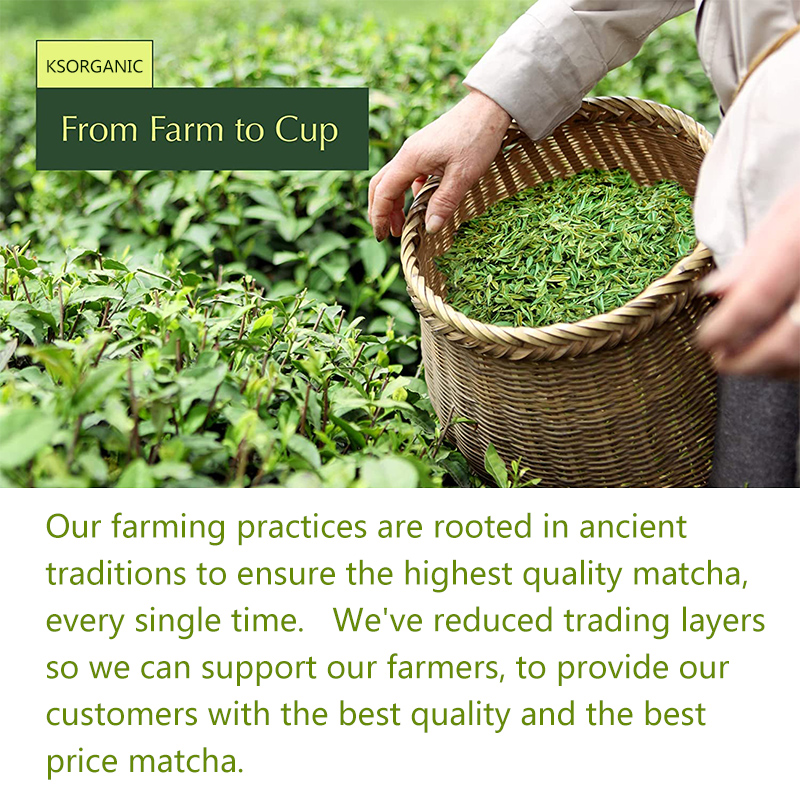 KSORGANIC

From Farm to Cup

Our farming practices are rooted in ancient traditions to ensure the highest quality matcha, every single time. We've reduced trading layers so we can support our farmers, to provide our customers with the best quality and the best price matcha.